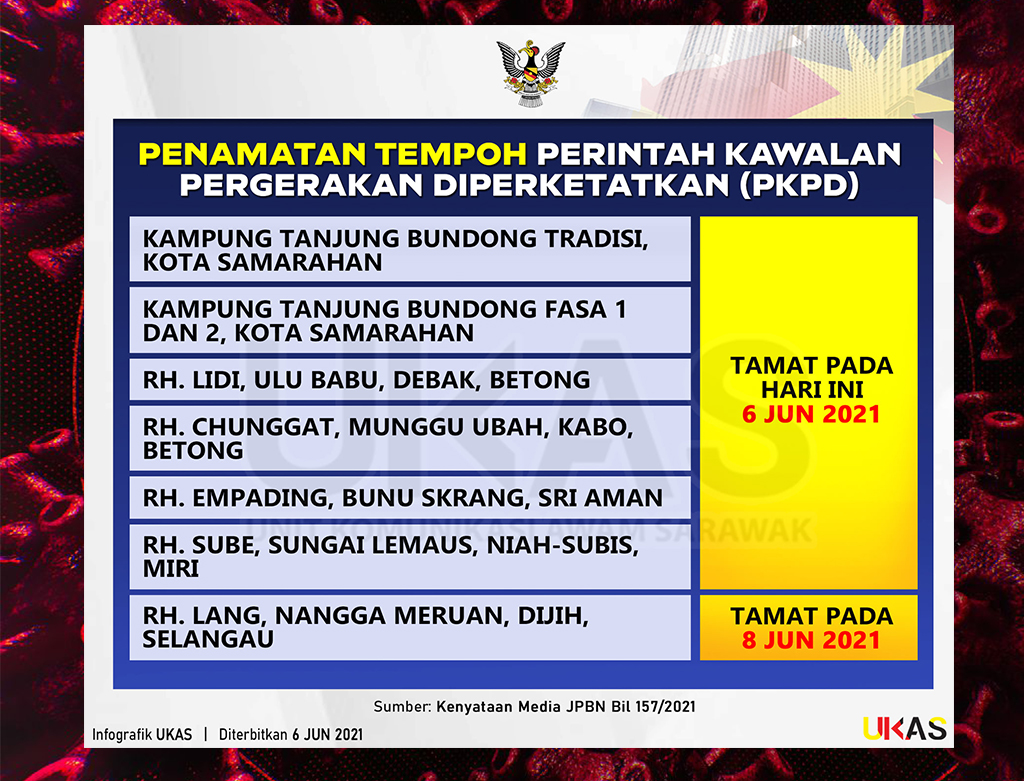 PENAMATAN TEMPOH PERINTAH KAWALAN PERGERAKAN DIPERKETATKAN (PKPD)

| | |
|---|---|
| KAMPUNG TANJUNG BUNDONG TRADISI, KOTA SAMARAHAN | TAMAT PADA HARI INI 6 JUN 2021 |
| KAMPUNG TANJUNG BUNDONG FASA 1 DAN 2, KOTA SAMARAHAN | |
| RH. LIDI, ULU BABU, DEBAK, BETONG | |
| RH. CHUNGGAT, MUNGGU UBAH, KABO, BETONG | |
| RH. EMPADING, BUNU SKRANG, SRI AMAN | |
| RH. SUBE, SUNGAI LEMAUS, NIAH-SUBIS, MIRI | |
| RH. LANG, NANGGA MERUAN, DIJIH, SELANGAU | TAMAT PADA 8 JUN 2021 |

UKAS
UNIT KOMUNIKASI AWAM SARAWAK

Sumber: Kenyataan Media JPBN Bil 157/2021

Infografik UKAS | Diterbitkan 6 JUN 2021

UKAS